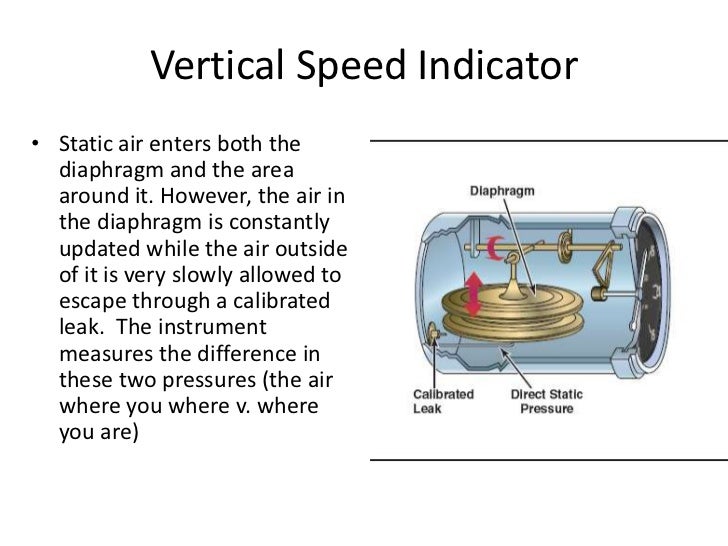 Vertical Speed Indicator

• Static air enters both the diaphragm and the area around it. However, the air in the diaphragm is constantly updated while the air outside of it is very slowly allowed to escape through a calibrated leak. The instrument measures the difference in these two pressures (the air where you where v. where you are)

Diaphragm

Calibrated Leak

Direct Static Pressure